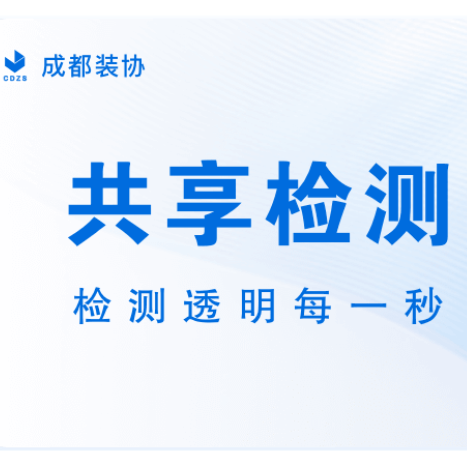 CDZS 成都装协

共享检测

检测透明每一秒